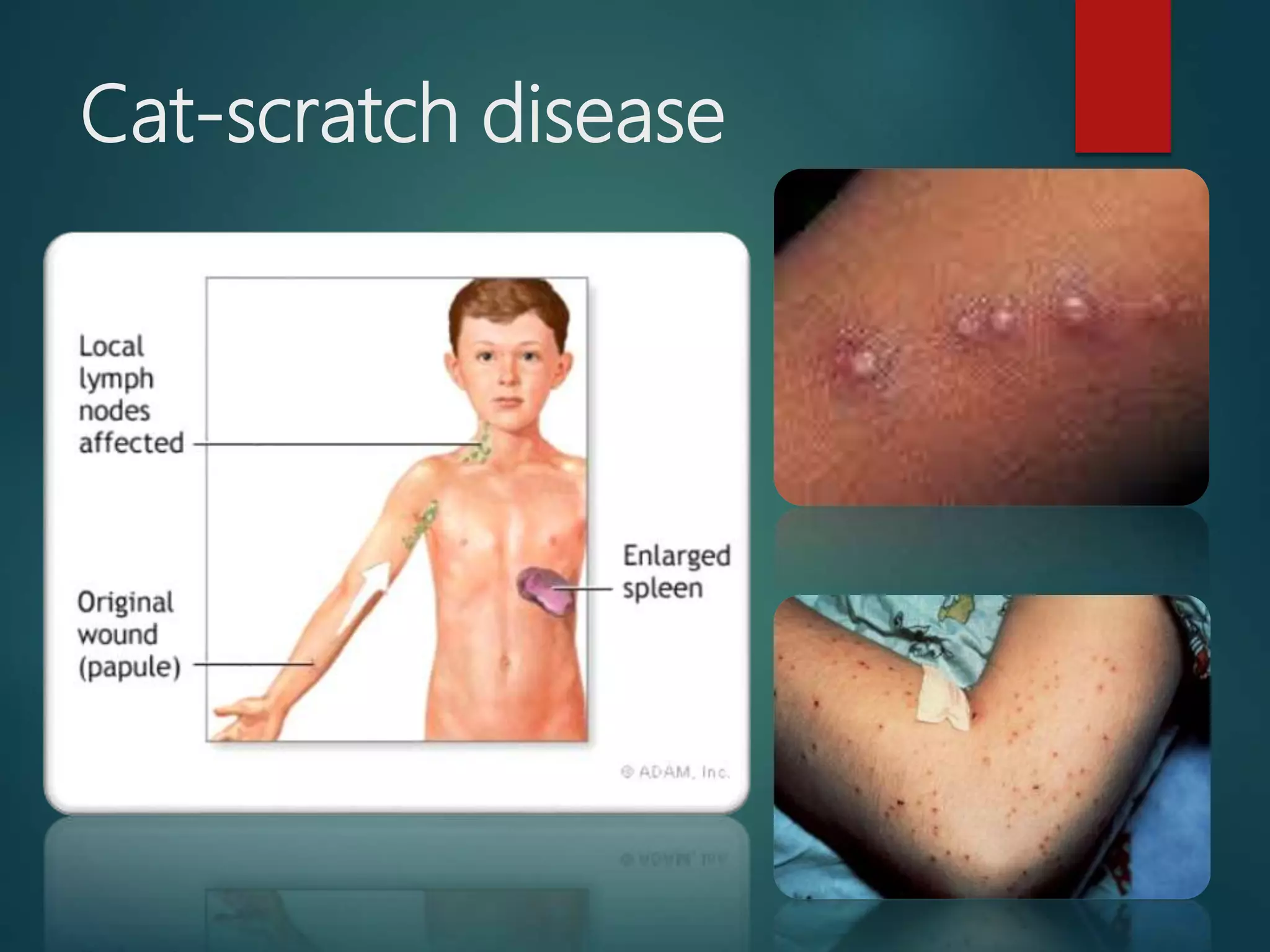 Cat-scratch disease

Local lymph nodes affected

Original wound (papule)

Enlarged spleen

© ADAM, Inc.